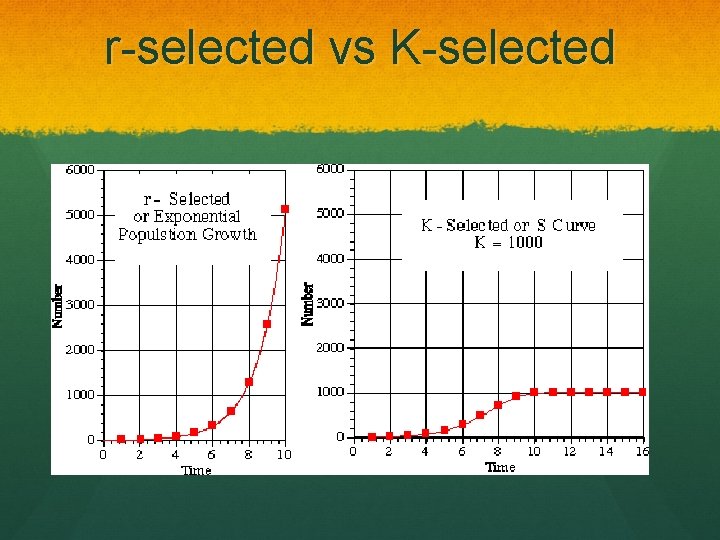 r-selected vs K-selected

6000
5000
4000
3000
2000
1000
0
Number
r - Selected or Exponential Populstion Growth
0 2 4 6 8 10
Time

6000
5000
4000
3000
2000
1000
0
Number
K - Selected or S Curve
K = 1000
0 2 4 6 8 10 12 14 16
Time